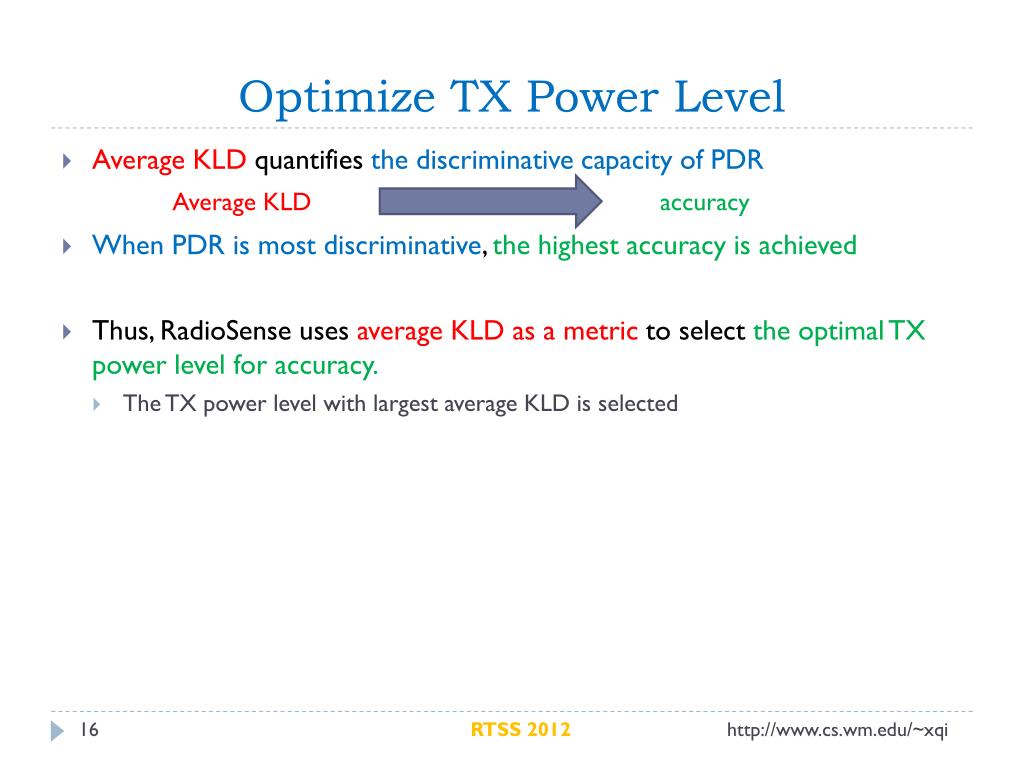 Optimize TX Power Level

Average KLD quantifies the discriminative capacity of PDR

Average KLD accuracy

When PDR is most discriminative, the highest accuracy is achieved

Thus, RadioSense uses average KLD as a metric to select the optimal TX power level for accuracy.

The TX power level with largest average KLD is selected

16 RTSS 2012 http://www.cs.wm.edu/~xqi